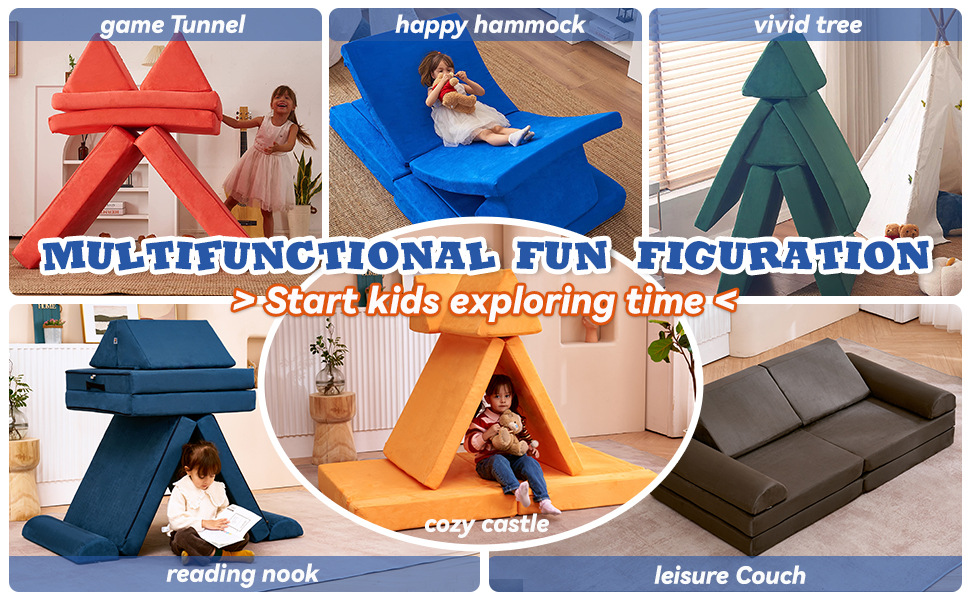 game Tunnel

happy hammock

vivid tree

MULTIFUNCTIONAL FUN FIGURATION

> Start kids exploring time <

cozy castle

reading nook

leisure Couch